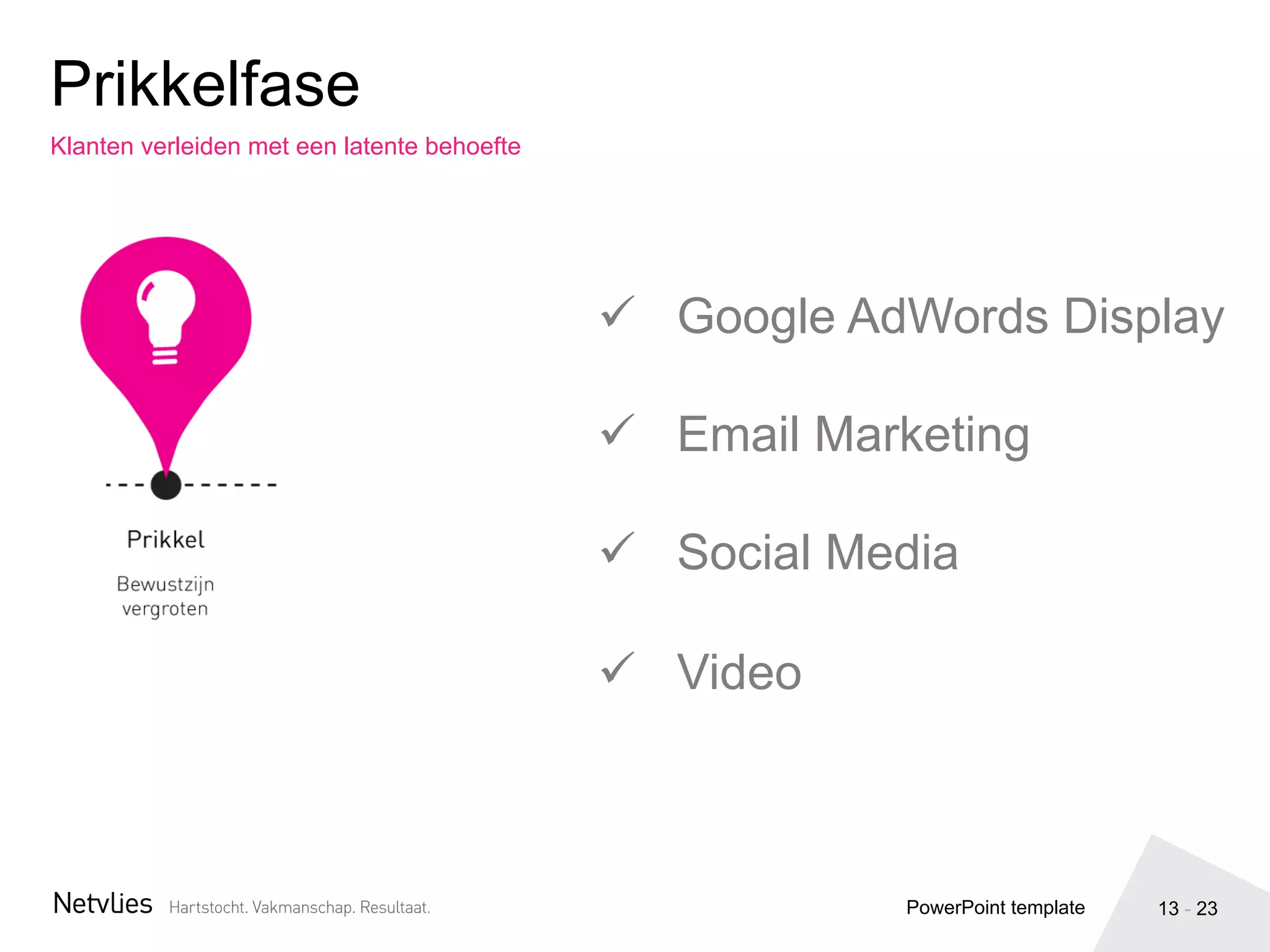 Prikkelfase

Klanten verleiden met een latente behoefte

Prikkel

Bewustzijn vergroten

✓ Google AdWords Display

✓ Email Marketing

✓ Social Media

✓ Video

Netvlies Hartstocht. Vakmanschap. Resultaat.

PowerPoint template

13 - 23